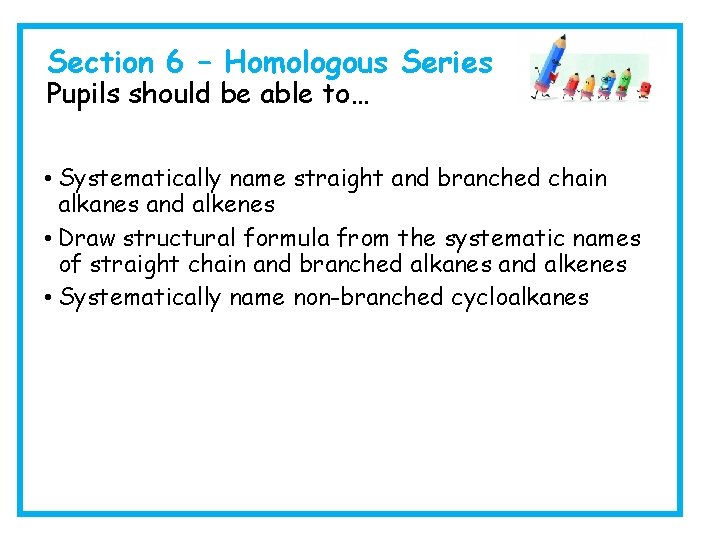 Section 6 – Homologous Series
Pupils should be able to…

• Systematically name straight and branched chain alkanes and alkenes
• Draw structural formula from the systematic names of straight chain and branched alkanes and alkenes
• Systematically name non-branched cycloalkanes